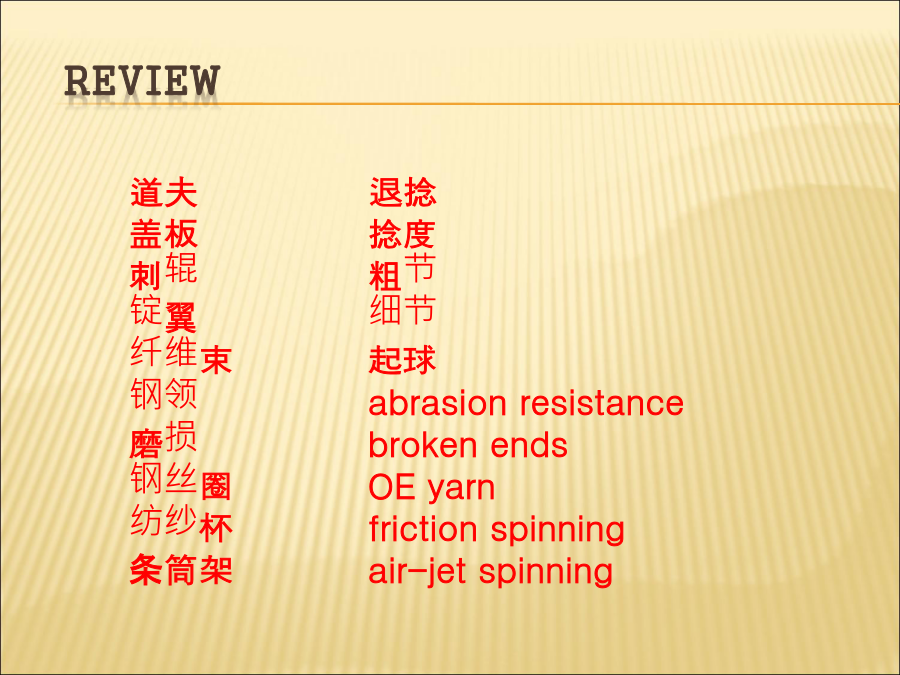 REVIEW

道夫
盖板
刺辊
锭翼
纤维束
钢领
磨损
钢丝圈
纺纱杯
条筒架

退捻
捻度
粗节
细节
起球
abrasion resistance
broken ends
OE yarn
friction spinning
air-jet spinning